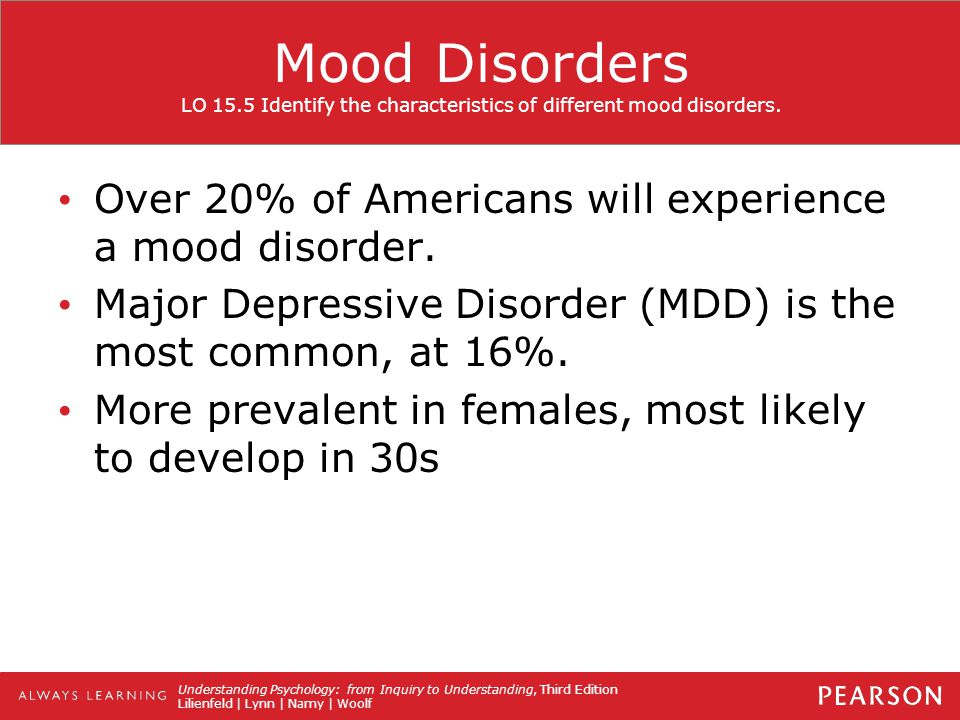 Mood Disorders
LO 15.5 Identify the characteristics of different mood disorders.

• Over 20% of Americans will experience a mood disorder.
• Major Depressive Disorder (MDD) is the most common, at 16%.
• More prevalent in females, most likely to develop in 30s

ALWAYS LEARNING
Understanding Psychology: from Inquiry to Understanding, Third Edition
Lilienfeld | Lynn | Namy | Woolf
PEARSON